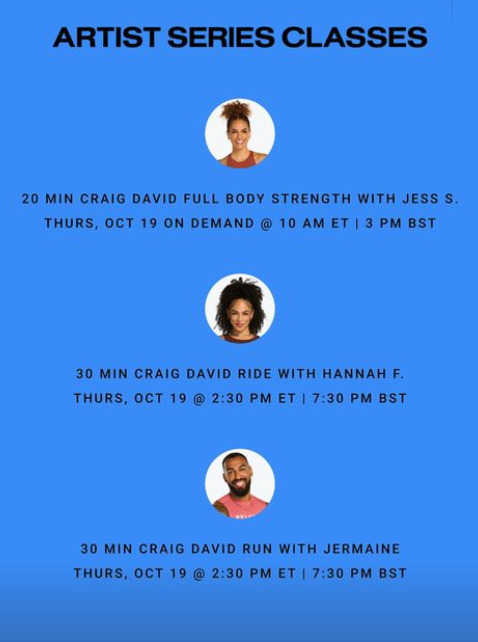 ARTIST SERIES CLASSES

20 MIN CRAIG DAVID FULL BODY STRENGTH WITH JESS S.
THURS, OCT 19 ON DEMAND @ 10 AM ET | 3 PM BST

30 MIN CRAIG DAVID RIDE WITH HANNAH F.
THURS, OCT 19 @ 2:30 PM ET | 7:30 PM BST

30 MIN CRAIG DAVID RUN WITH JERMAINE
THURS, OCT 19 @ 2:30 PM ET | 7:30 PM BST